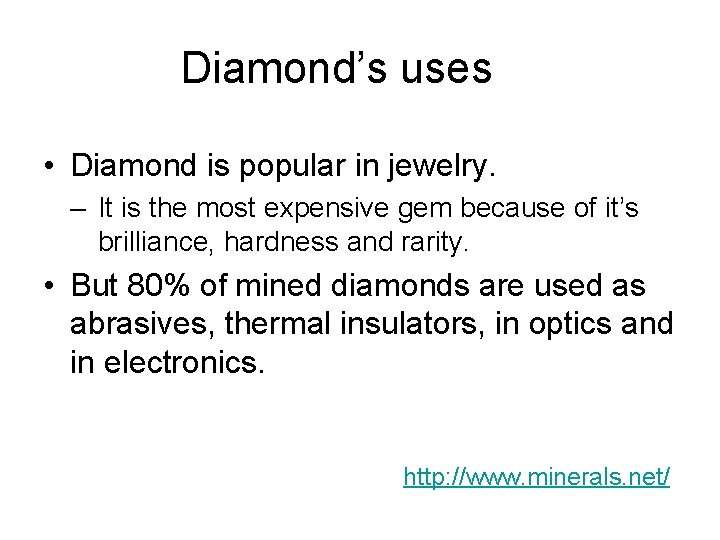 Diamond's uses

• Diamond is popular in jewelry.
– It is the most expensive gem because of it's brilliance, hardness and rarity.

• But 80% of mined diamonds are used as abrasives, thermal insulators, in optics and in electronics.

http://www.minerals.net/